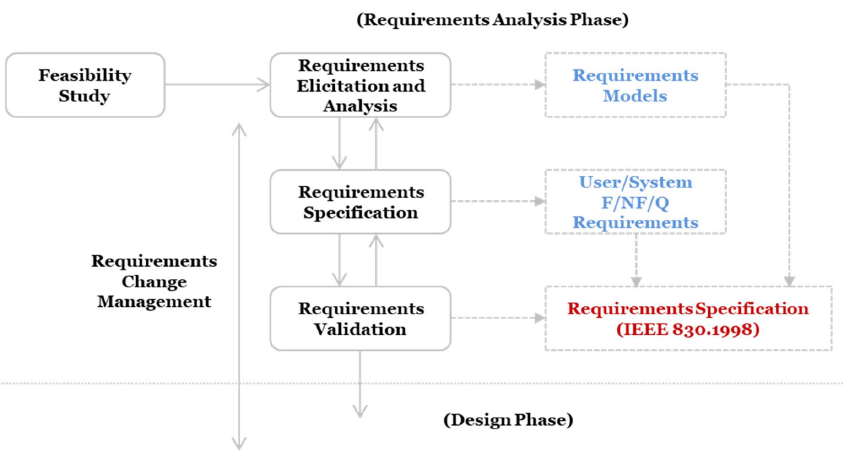 (Requirements Analysis Phase)

Feasibility Study

Requirements Elicitation and Analysis

Requirements Models

Requirements Specification

User/System F/NF/Q Requirements

Requirements Change Management

Requirements Validation

Requirements Specification (IEEE 830.1998)

(Design Phase)